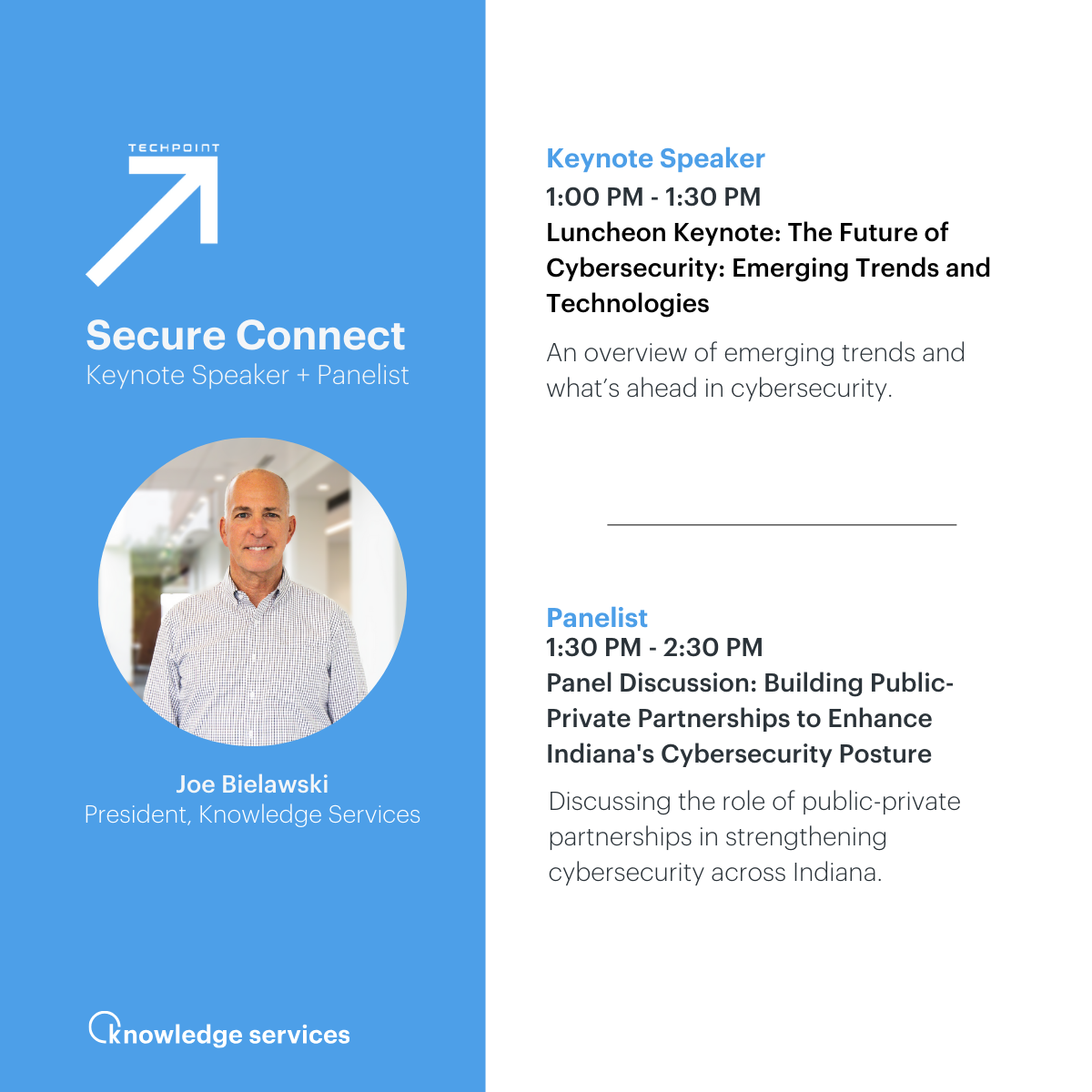 TECHPOINT

Secure Connect
Keynote Speaker + Panelist

Joe Bielawski
President, Knowledge Services

knowledge services

Keynote Speaker
1:00 PM - 1:30 PM
Luncheon Keynote: The Future of Cybersecurity: Emerging Trends and Technologies

An overview of emerging trends and what's ahead in cybersecurity.

Panelist
1:30 PM - 2:30 PM
Panel Discussion: Building Public-Private Partnerships to Enhance Indiana's Cybersecurity Posture

Discussing the role of public-private partnerships in strengthening cybersecurity across Indiana.